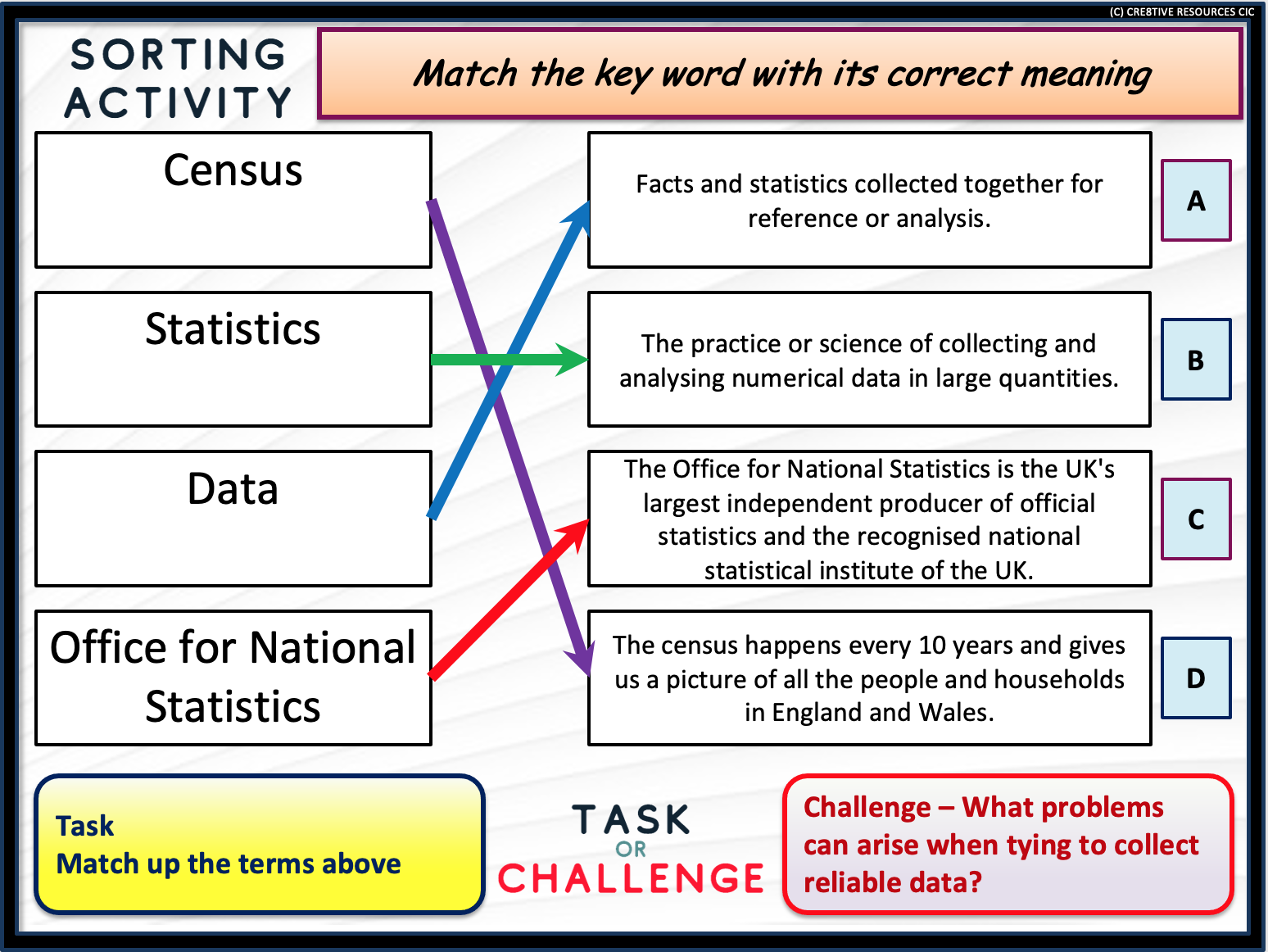 (C) CRE8TIVE RESOURCES CIC

SORTING ACTIVITY

Match the key word with its correct meaning

Census

Statistics

Data

Office for National Statistics

Facts and statistics collected together for reference or analysis.

A

The practice or science of collecting and analysing numerical data in large quantities.

B

The Office for National Statistics is the UK's largest independent producer of official statistics and the recognised national statistical institute of the UK.

C

The census happens every 10 years and gives us a picture of all the people and households in England and Wales.

D

Task
Match up the terms above

TASK OR CHALLENGE

Challenge – What problems can arise when tying to collect reliable data?